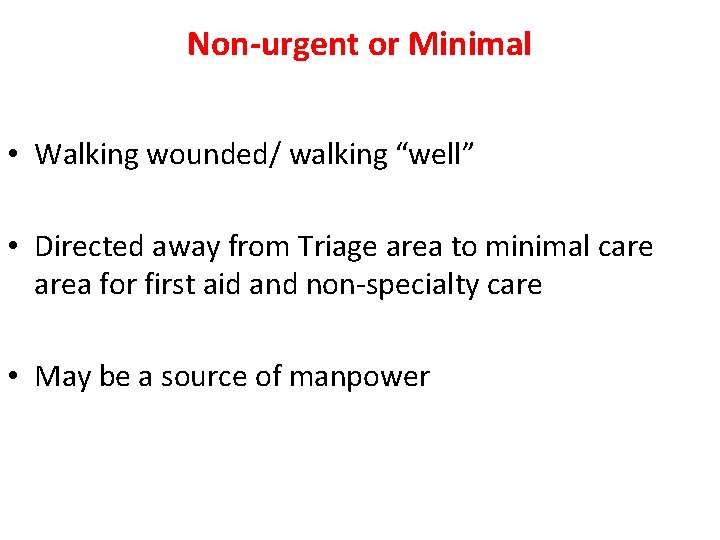 Non-urgent or Minimal

• Walking wounded/ walking “well”

• Directed away from Triage area to minimal care area for first aid and non-specialty care

• May be a source of manpower